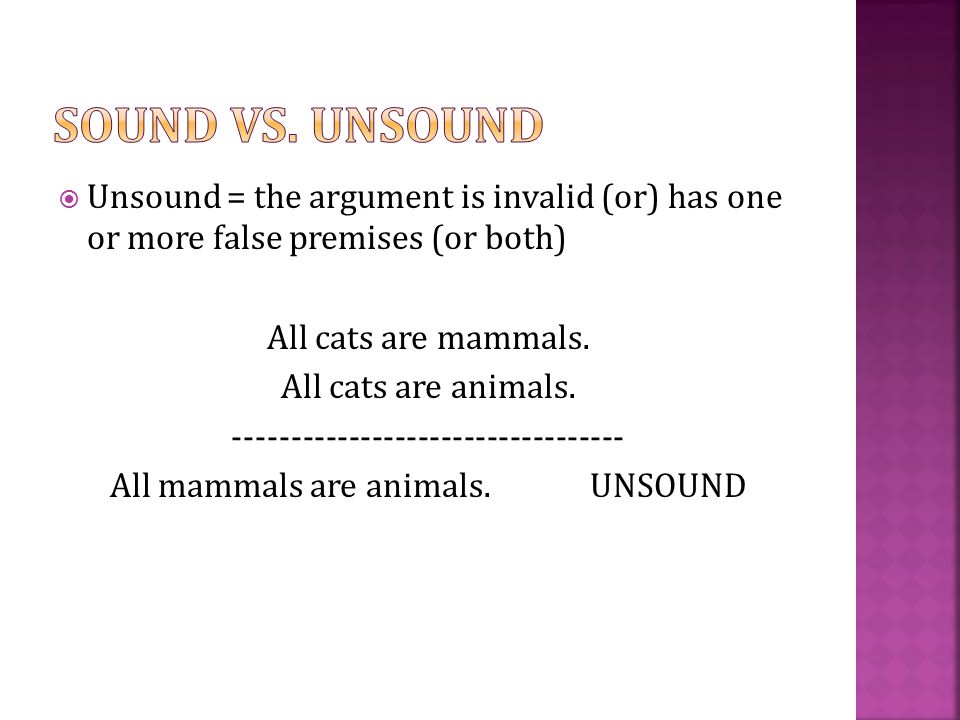 SOUND VS. UNSOUND

Unsound = the argument is invalid (or) has one or more false premises (or both)

All cats are mammals.
All cats are animals.
-----------------------------------
All mammals are animals. UNSOUND